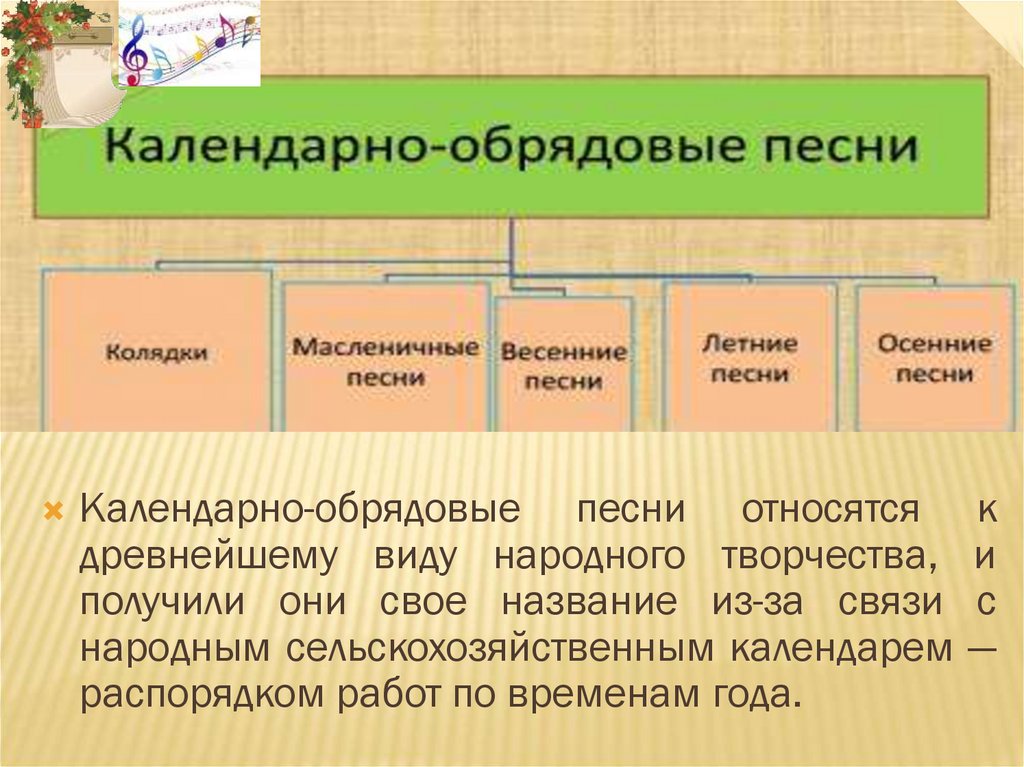 Календарно-обрядовые песни

Колядки

Масленичные песни

Весенние песни

Летние песни

Осенние песни

Календарно-обрядовые песни относятся к древнейшему виду народного творчества, и получили они свое название из-за связи с народным сельскохозяйственным календарем — распорядком работ по временам года.